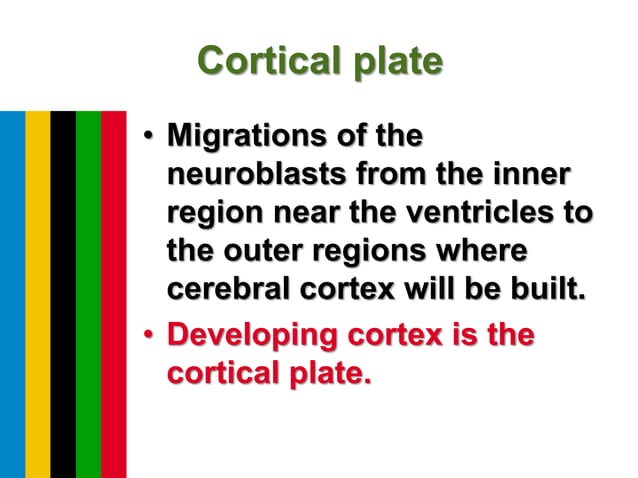 Cortical plate

• Migrations of the neuroblasts from the inner region near the ventricles to the outer regions where cerebral cortex will be built.

• Developing cortex is the cortical plate.